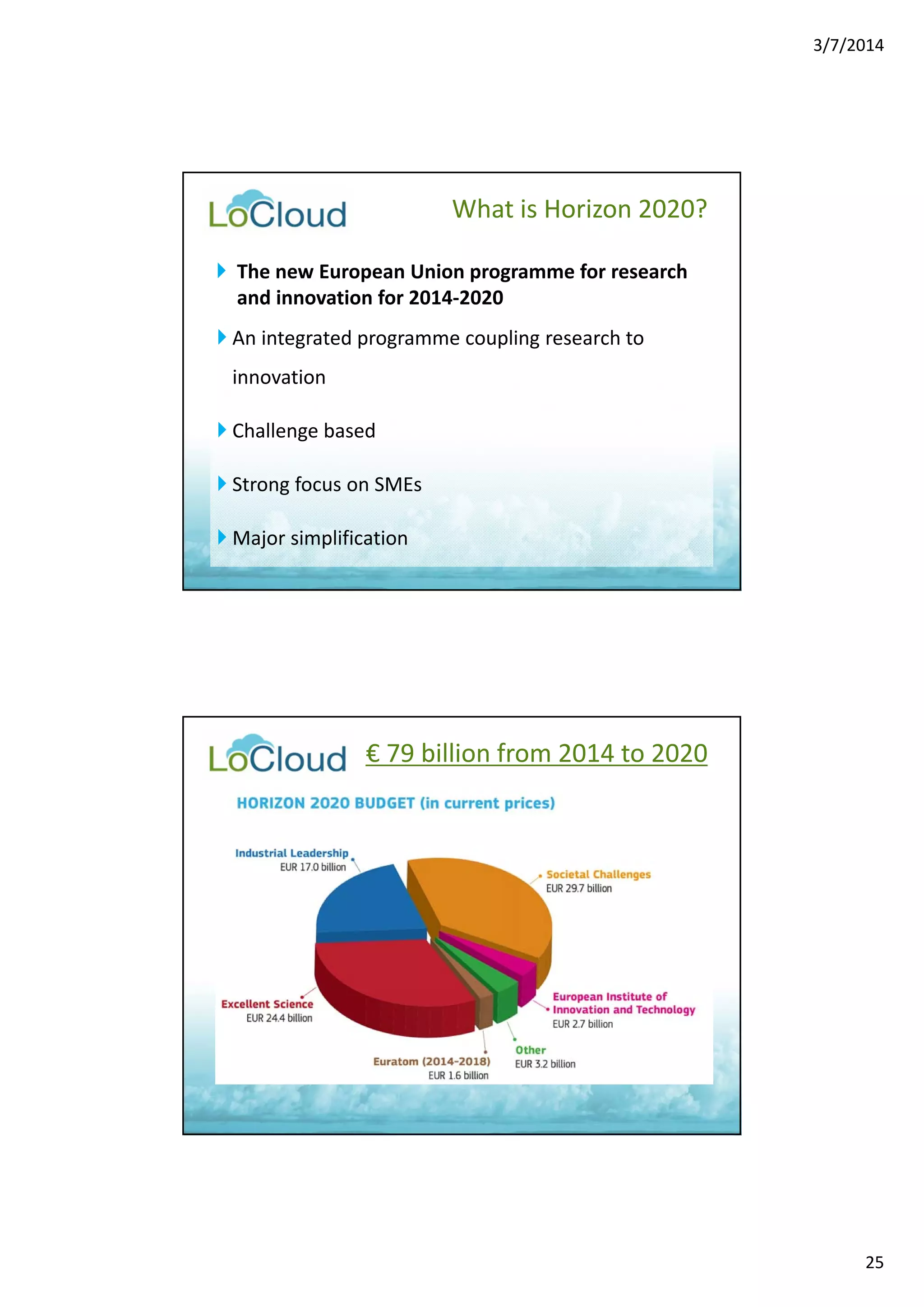 3/7/2014

LoCloud

What is Horizon 2020?

The new European Union programme for research and innovation for 2014-2020

An integrated programme coupling research to innovation

Challenge based

Strong focus on SMEs

Major simplification

LoCloud

€ 79 billion from 2014 to 2020

HORIZON 2020 BUDGET (in current prices)

Industrial Leadership
EUR 17.0 billion

Societal Challenges
EUR 29.7 billion

Excellent Science
EUR 24.4 billion

European Institute of Innovation and Technology
EUR 2.7 billion

Other
EUR 3.2 billion

Euratom (2014-2018)
EUR 1.6 billion

25